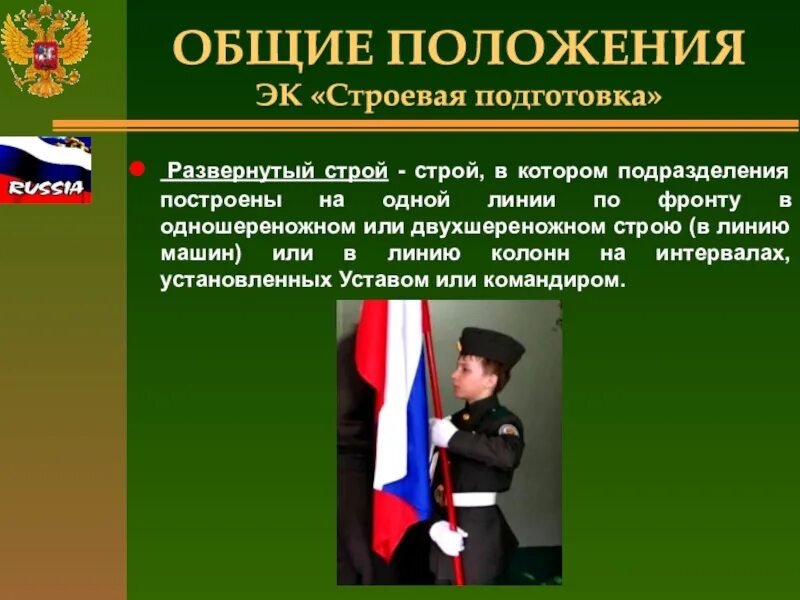 ОБЩИЕ ПОЛОЖЕНИЯ
ЭК «Строевая подготовка»

RUSSIA

Развернутый строй - строй, в котором подразделения построены на одной линии по фронту в одношереножном или двухшереножном строю (в линию машин) или в линию колонн на интервалах, установленных Уставом или командиром.